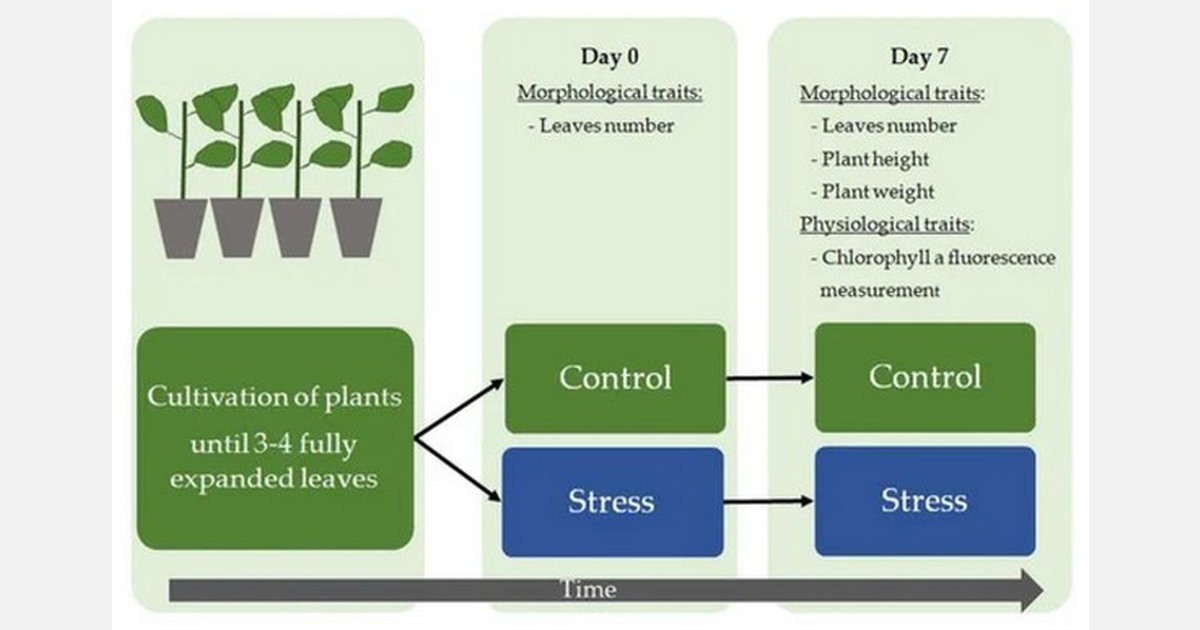 Cultivation of plants until 3-4 fully expanded leaves

Day 0

Morphological traits:

- Leaves number

Control

Stress

Day 7

Morphological traits:

- Leaves number
- Plant height
- Plant weight

Physiological traits:

- Chlorophyll a fluorescence measurement

Control

Stress

Time